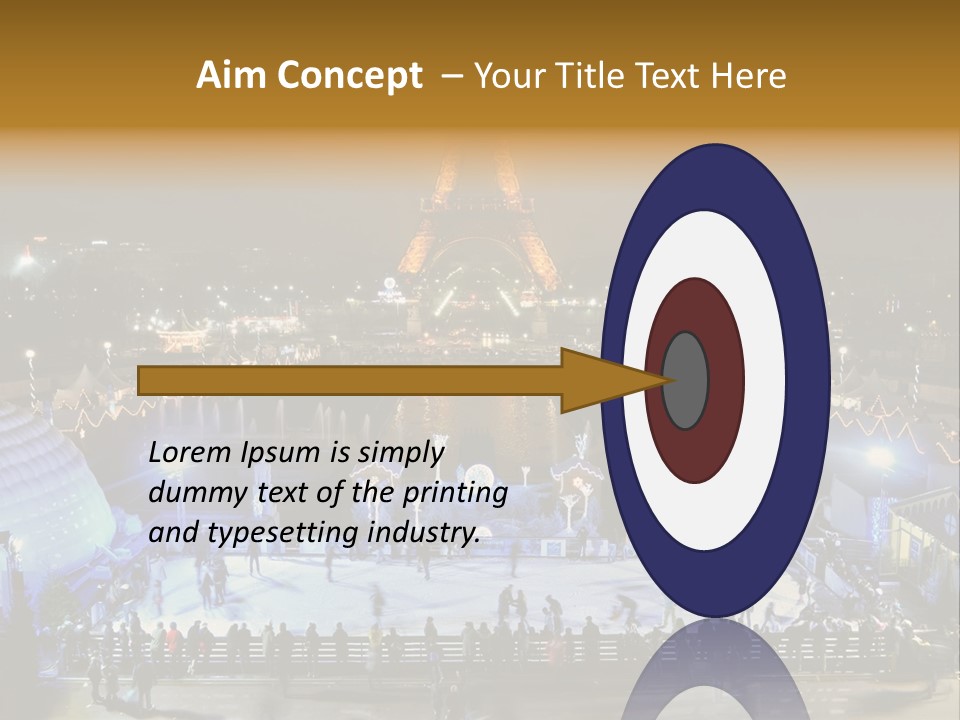 Aim Concept – Your Title Text Here

Lorem Ipsum is simply dummy text of the printing and typesetting industry.